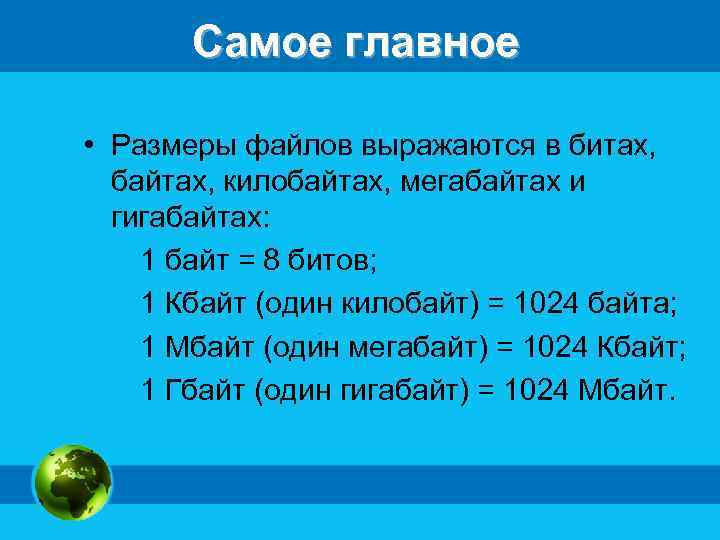 Самое главное

• Размеры файлов выражаются в битах, байтах, килобайтах, мегабайтах и гигабайтах:

1 байт = 8 битов;

1 Кбайт (один килобайт) = 1024 байта;

1 Мбайт (один мегабайт) = 1024 Кбайт;

1 Гбайт (один гигабайт) = 1024 Мбайт.